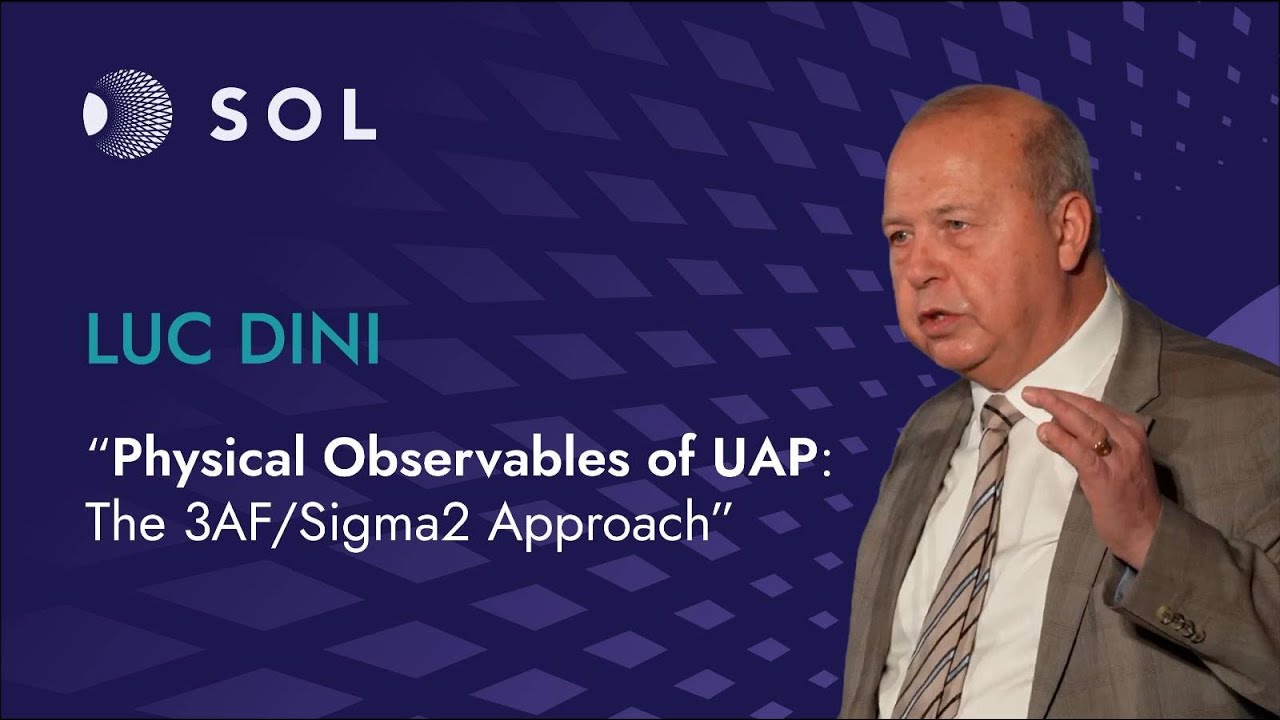 SOL

LUC DINI

"Physical Observables of UAP: The 3AF/Sigma2 Approach"